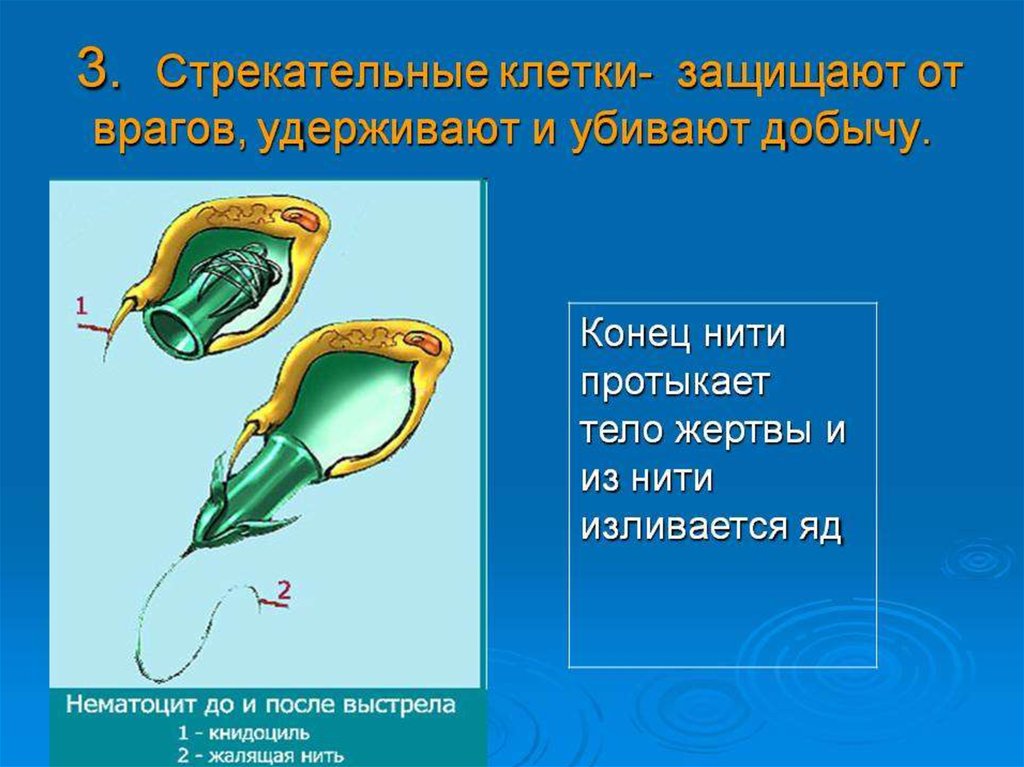 3. Стрекательные клетки- защищают от врагов, удерживают и убивают добычу.

1

2

Нематоцит до и после выстрела
1 - книдоциль
2 - жалящая нить

Конец нити протыкает тело жертвы и из нити изливается яд